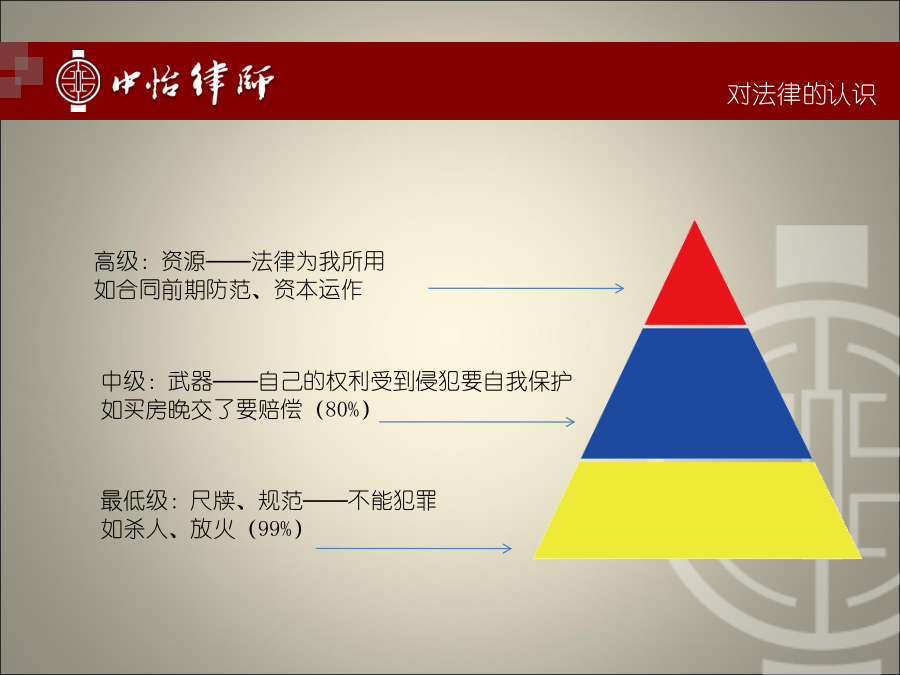 中怡律師

对法律的认识

高级：资源——法律为我所用
如合同前期防范、资本运作

中级：武器——自己的权利受到侵犯要自我保护
如买房晚交了要赔偿（80%）

最低级：尺牍、规范——不能犯罪
如杀人、放火（99%）